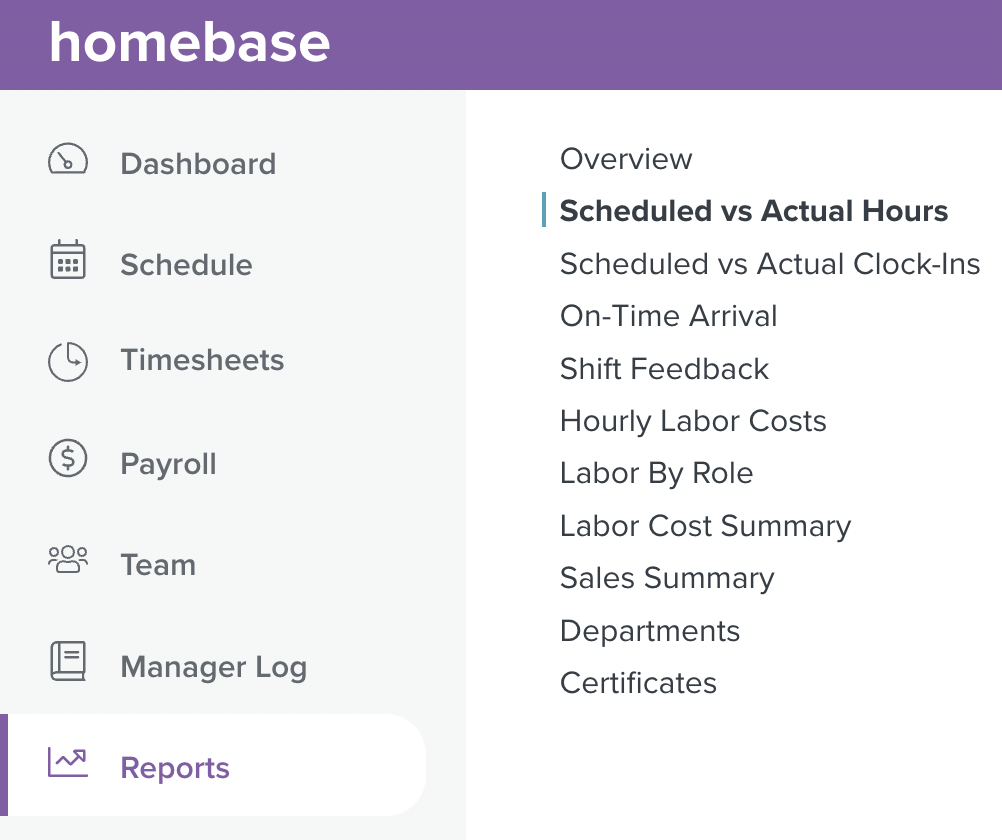 homebase

Dashboard
Schedule
Timesheets
Payroll
Team
Manager Log
Reports

Overview
Scheduled vs Actual Hours
Scheduled vs Actual Clock-Ins
On-Time Arrival
Shift Feedback
Hourly Labor Costs
Labor By Role
Labor Cost Summary
Sales Summary
Departments
Certificates